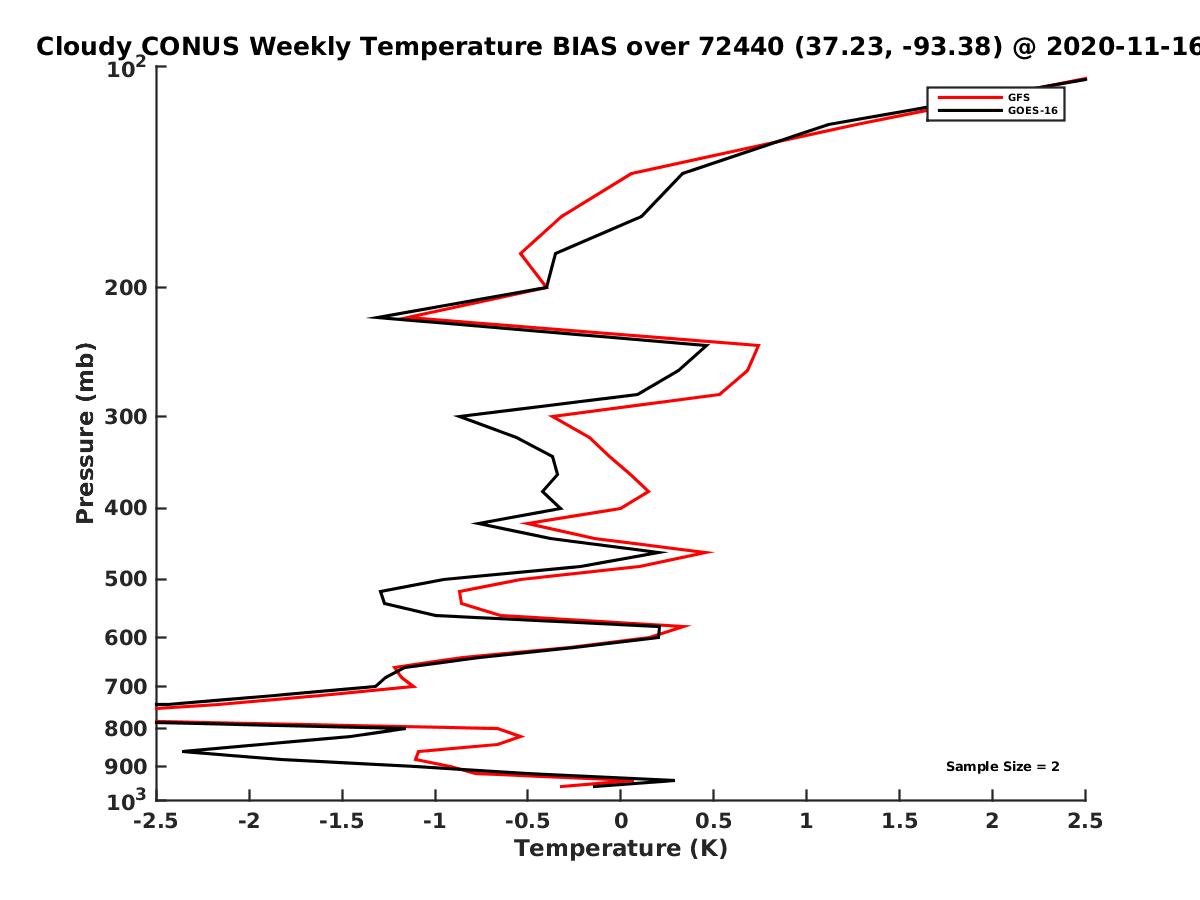 Cloudy CONUS Weekly Temperature BIAS over 72440 (37.23, -93.38) @ 2020-11-16

GFS
GOES-16

Pressure (mb)

$10^2$
200
300
400
500
600
700
800
900
$10^3$

Sample Size = 2

-2.5 -2 -1.5 -1 -0.5 0 0.5 1 1.5 2 2.5

Temperature (K)